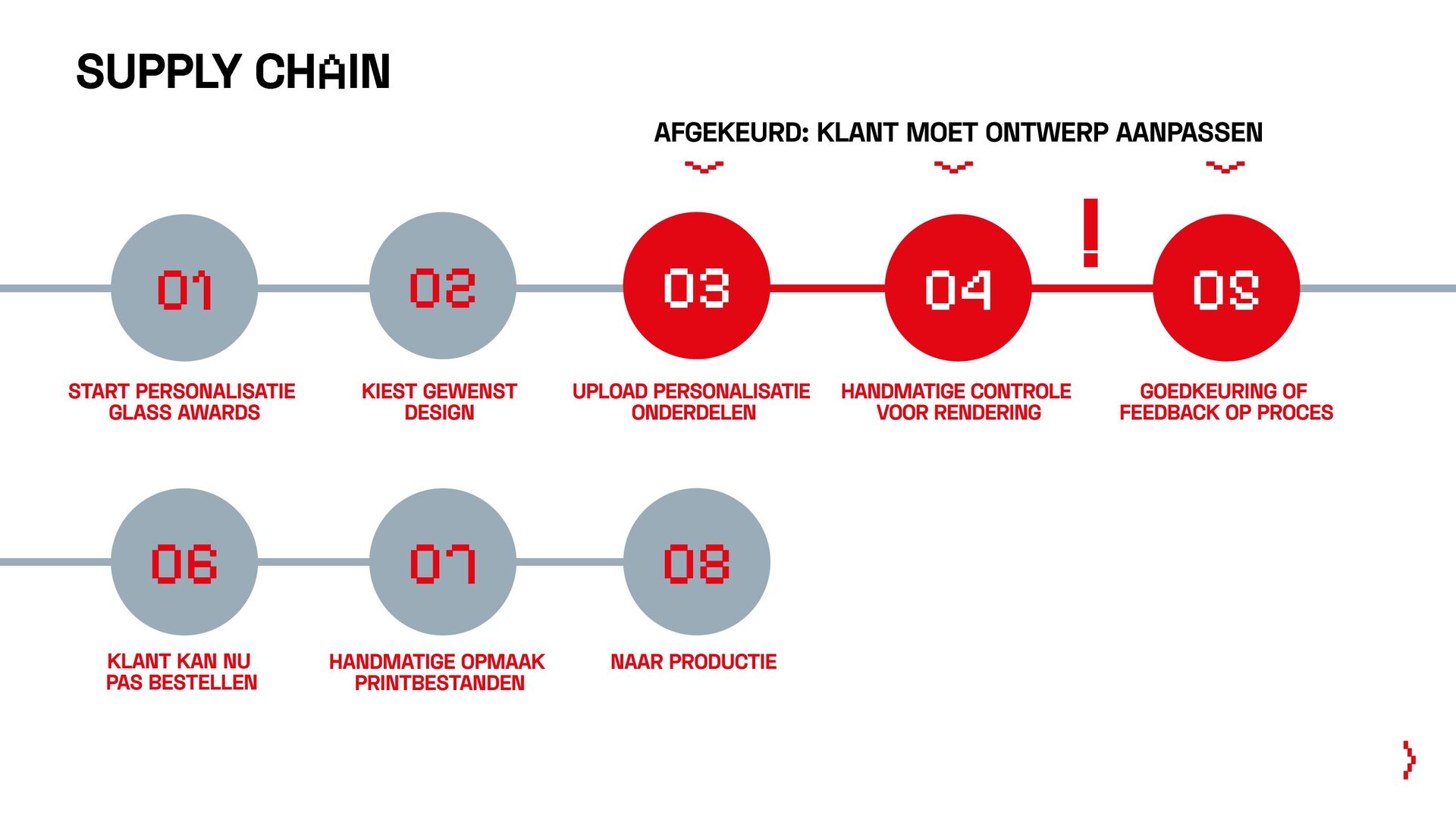 SUPPLY CHAIN

AFGEKEURD: KLANT MOET ONTWERP AANPASSEN

!

01

START PERSONALISATIE GLASS AWARDS

02

KIEST GEWENST DESIGN

03

UPLOAD PERSONALISATIE ONDERDELEN

04

HANDMATIGE CONTROLE VOOR RENDERING

05

GOEDKEURING OF FEEDBACK OP PROCES

06

KLANT KAN NU PAS BESTELLEN

07

HANDMATIGE OPMAAK PRINTBESTANDEN

08

NAAR PRODUCTIE